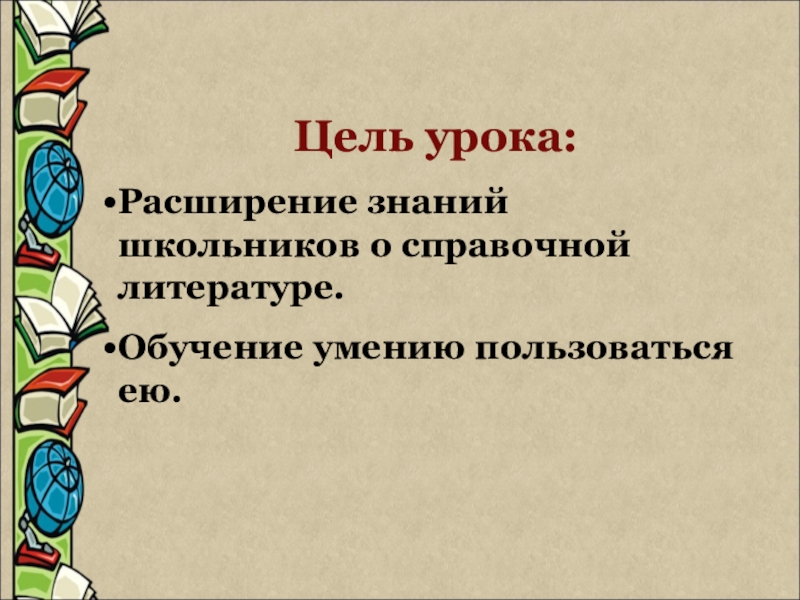 Цель урока:

•Расширение знаний школьников о справочной литературе.

•Обучение умению пользоваться ею.